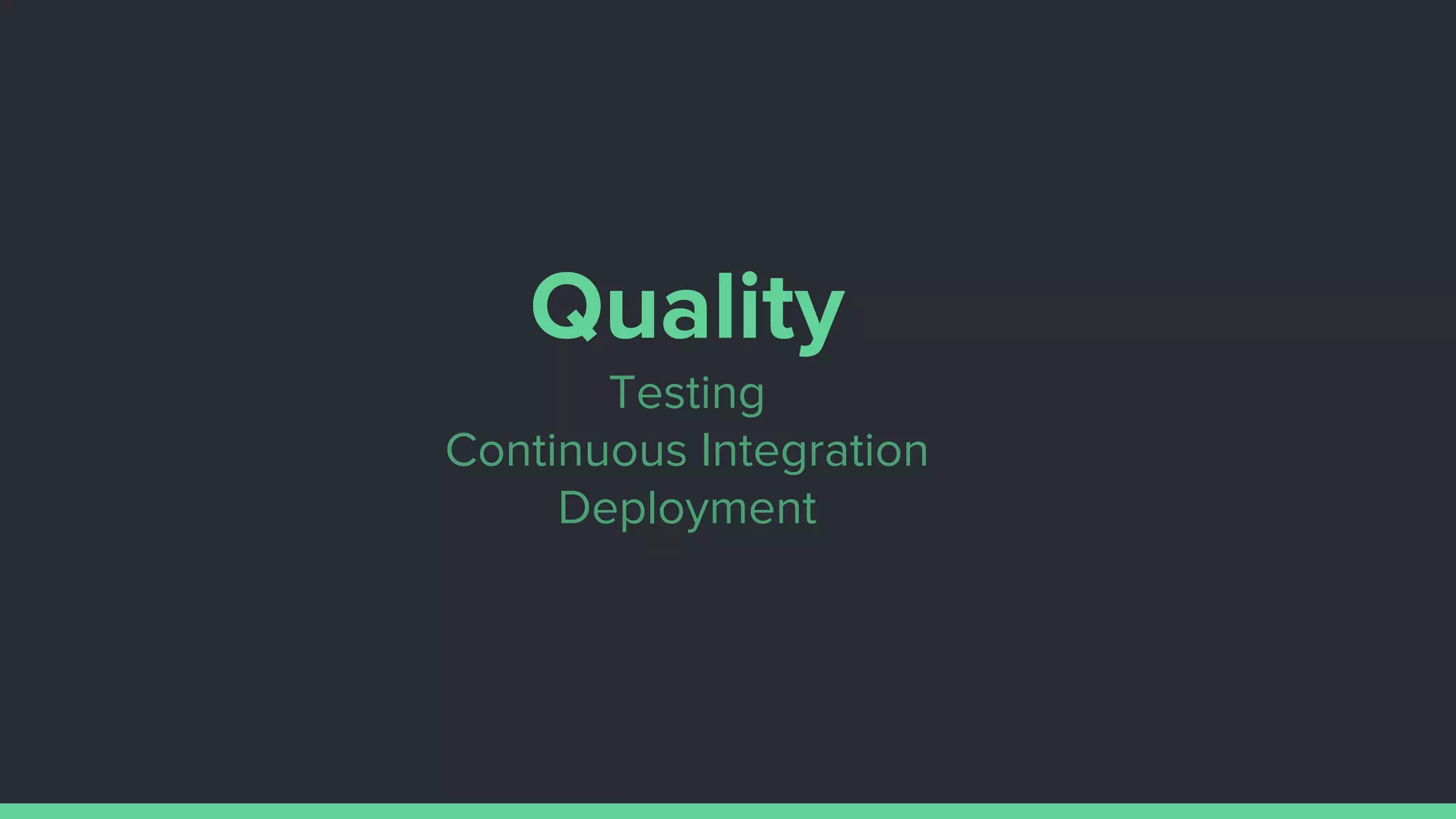 Quality
Testing
Continuous Integration
Deployment